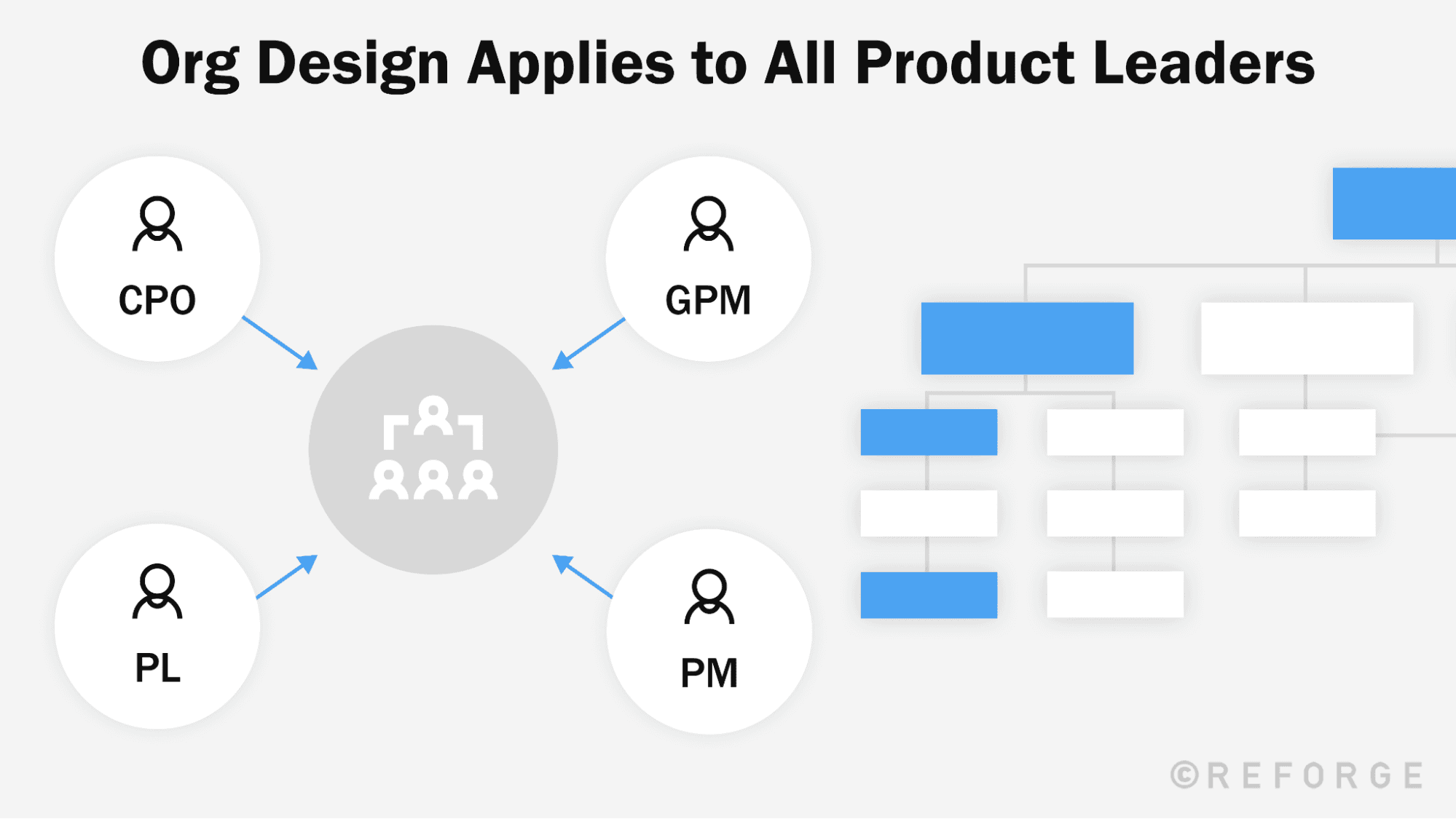 Org Design Applies to All Product Leaders

CPO

GPM

PL

PM

©REFORGE